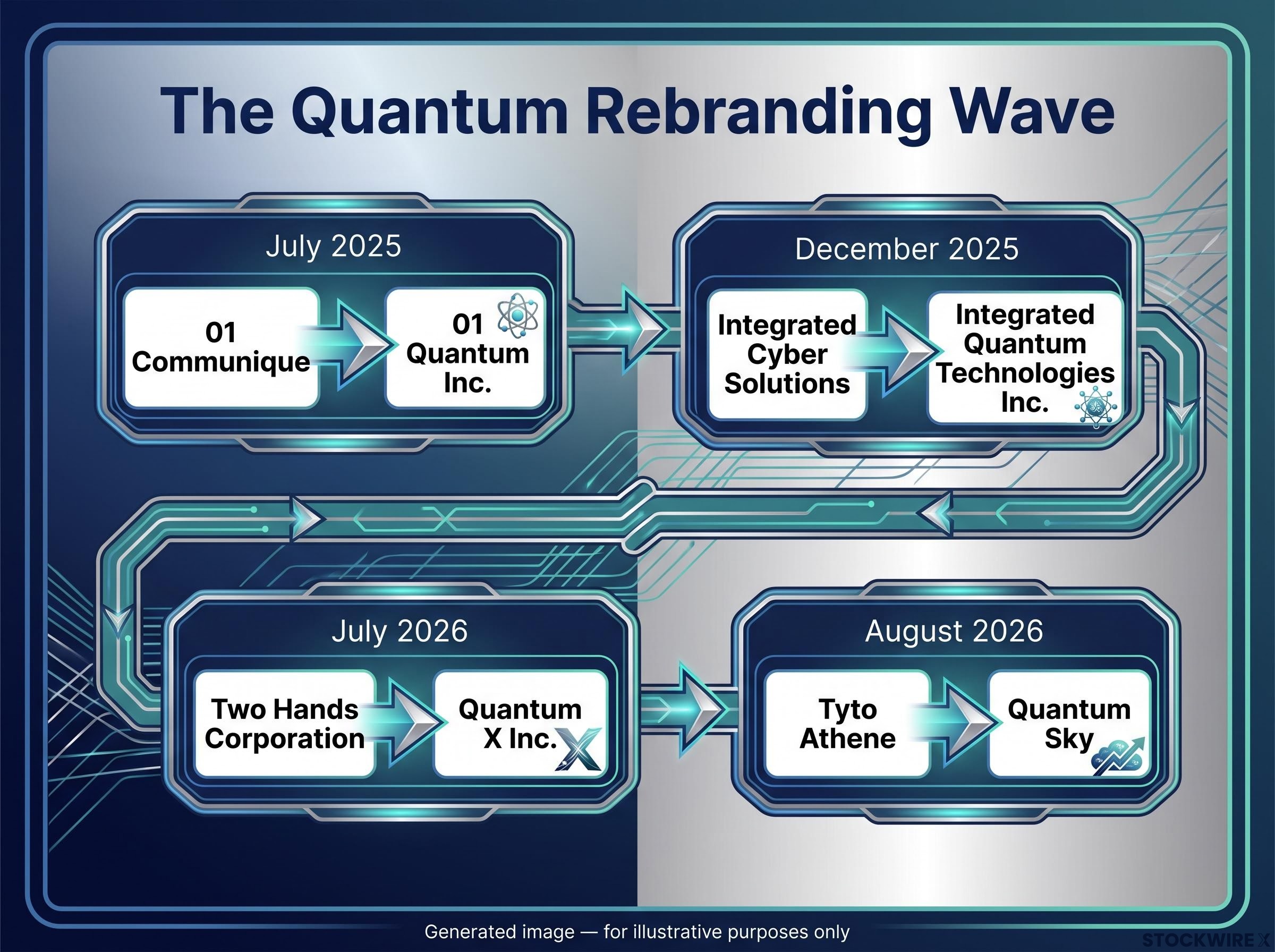 The Quantum Rebranding Wave

July 2025

01 Communique

01 Quantum Inc.

December 2025

Integrated Cyber Solutions

Integrated Quantum Technologies Inc.

July 2026

Two Hands Corporation

Quantum X Inc.

August 2026

Tyto Athene

Quantum Sky

Generated image — for illustrative purposes only

STOCKWIRE X